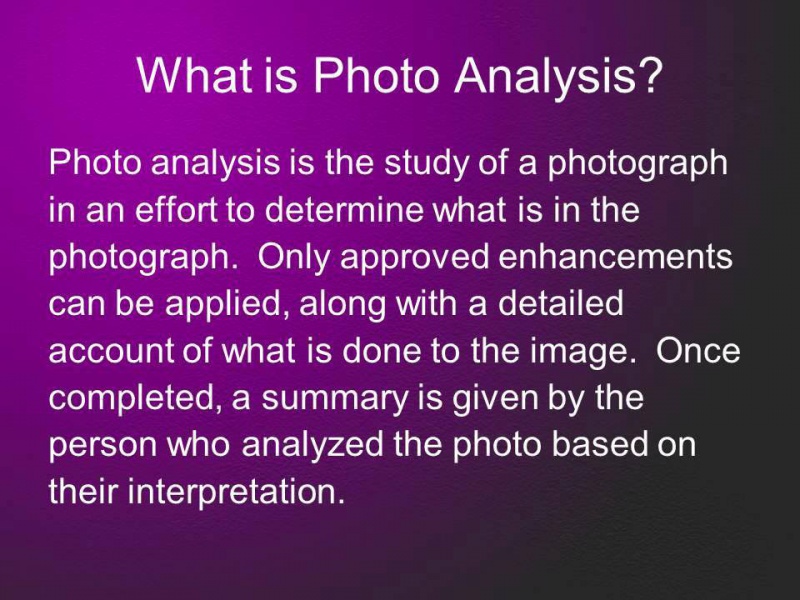 What is Photo Analysis?

Photo analysis is the study of a photograph in an effort to determine what is in the photograph. Only approved enhancements can be applied, along with a detailed account of what is done to the image. Once completed, a summary is given by the person who analyzed the photo based on their interpretation.